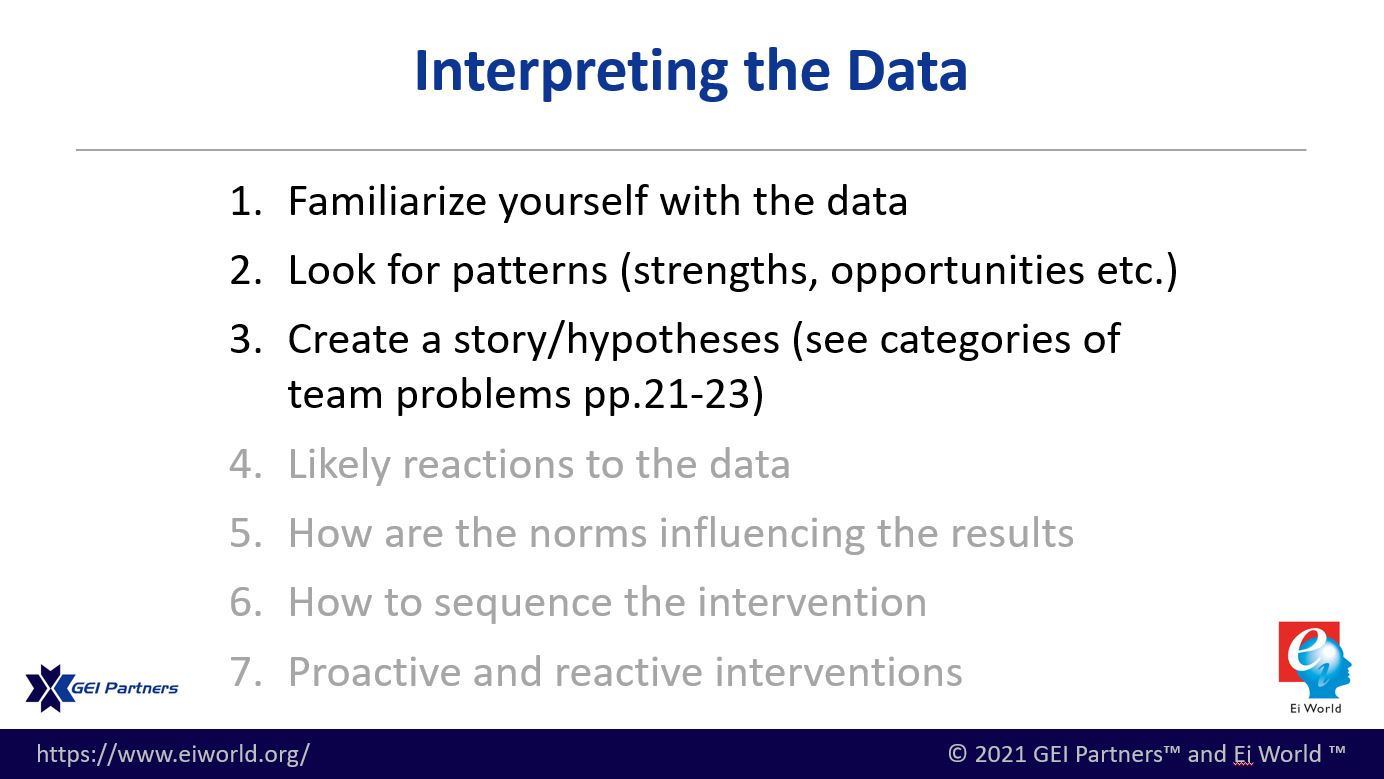 Interpreting the Data

1. Familiarize yourself with the data
2. Look for patterns (strengths, opportunities etc.)
3. Create a story/hypotheses (see categories of team problems pp.21-23)
4. Likely reactions to the data
5. How are the norms influencing the results
6. How to sequence the intervention
7. Proactive and reactive interventions

GEI Partners

Ei World

https://www.eiworld.org/

© 2021 GEI Partners™ and Ei World ™